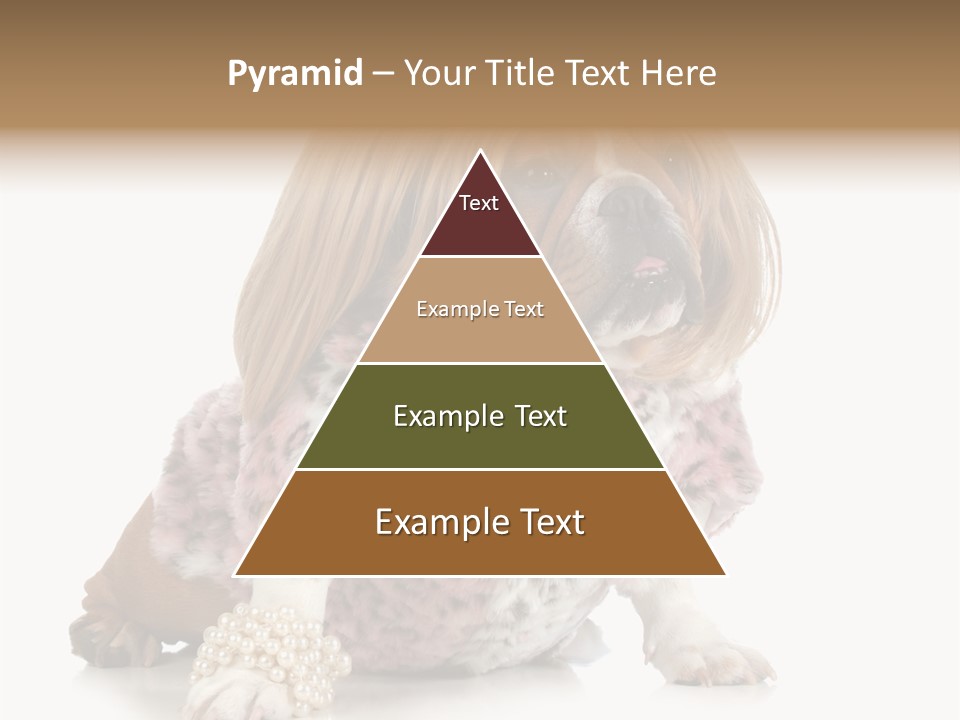 Pyramid – Your Title Text Here

Text

Example Text

Example Text

Example Text